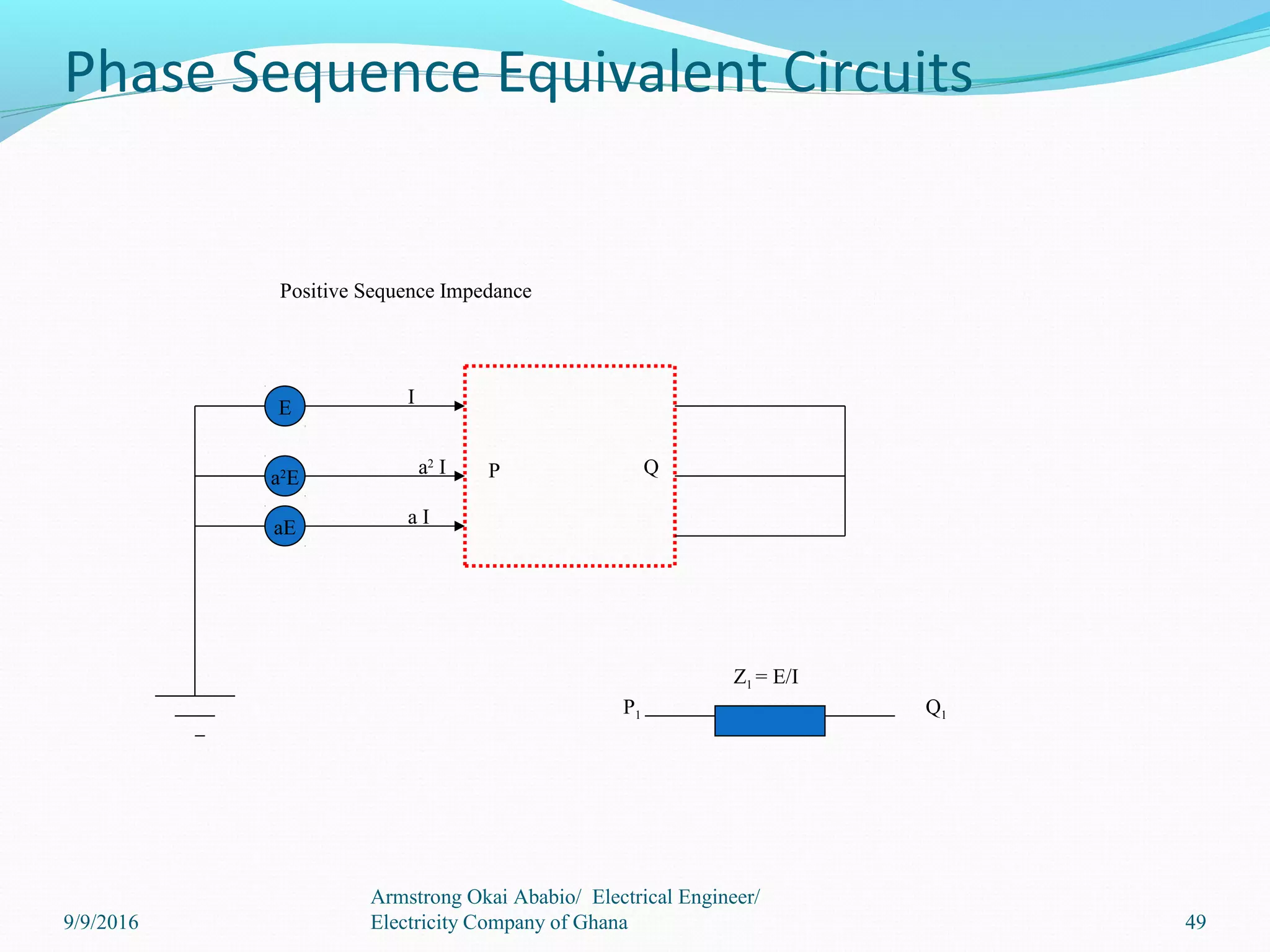 Phase Sequence Equivalent Circuits

Positive Sequence Impedance

E

I

$a^2E$

$a^2$ I

P

Q

aE

a I

$Z_1 = E/I$

$P_1$

$Q_1$

9/9/2016

Armstrong Okai Ababio/ Electrical Engineer/ Electricity Company of Ghana

49